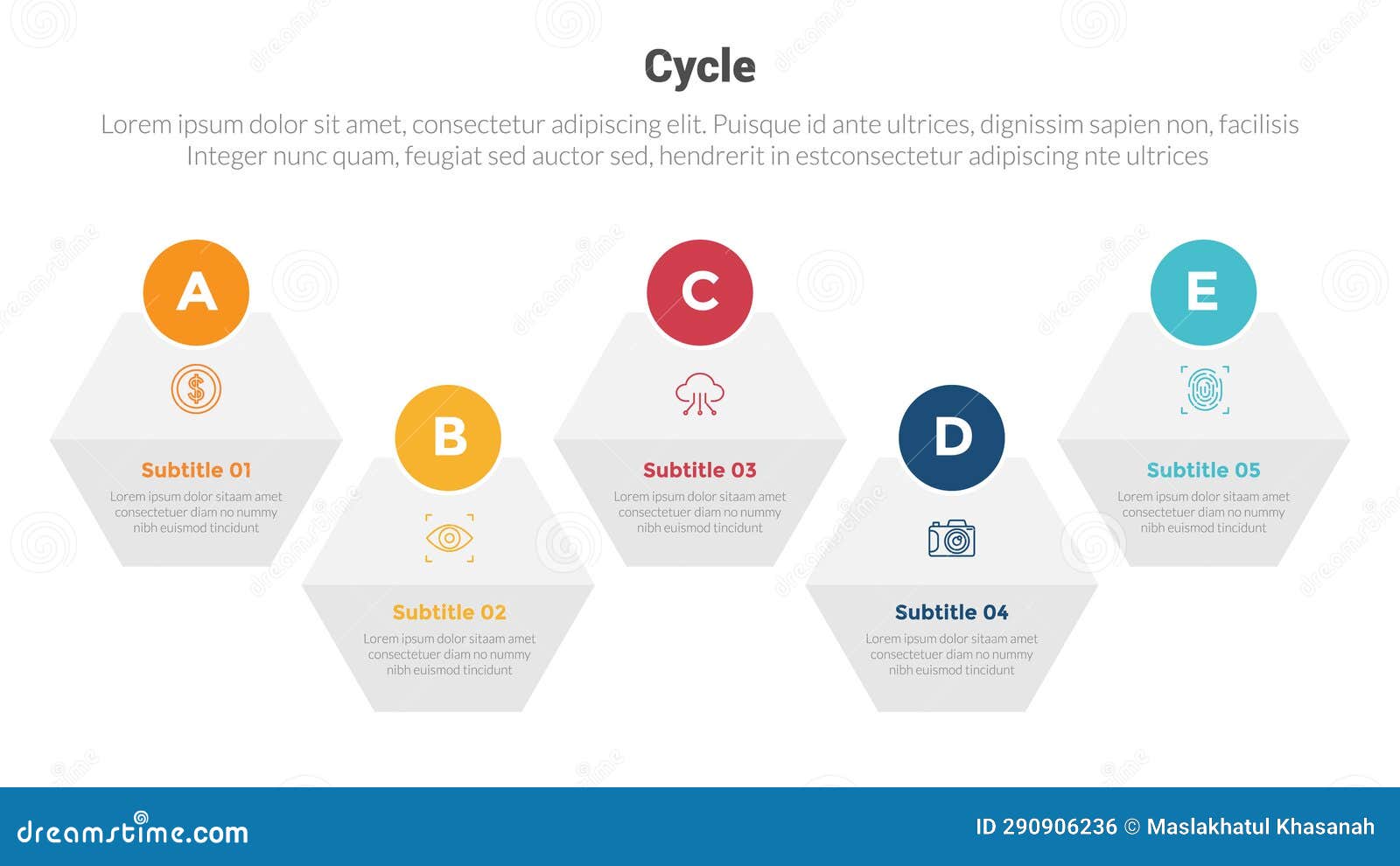 Cycle

Lorem ipsum dolor sit amet, consectetur adipiscing elit. Puisque id ante ultrices, dignissim sapien non, facilisis Integer nunc quam, feugiat sed auctor sed, hendrerit in estconsectetur adipiscing nte ultrices

A

Subtitle 01

Lorem ipsum dolor sitaam amet consectetuer diam no nummy nibh euismod tincidunt

B

Subtitle 02

Lorem ipsum dolor sitaam amet consectetuer diam no nummy nibh euismod tincidunt

C

Subtitle 03

Lorem ipsum dolor sitaam amet consectetuer diam no nummy nibh euismod tincidunt

D

Subtitle 04

Lorem ipsum dolor sitaam amet consectetuer diam no nummy nibh euismod tincidunt

E

Subtitle 05

Lorem ipsum dolor sitaam amet consectetuer diam no nummy nibh euismod tincidunt

dreamstime.com

ID 290906236 © Maslakhatul Khasanah